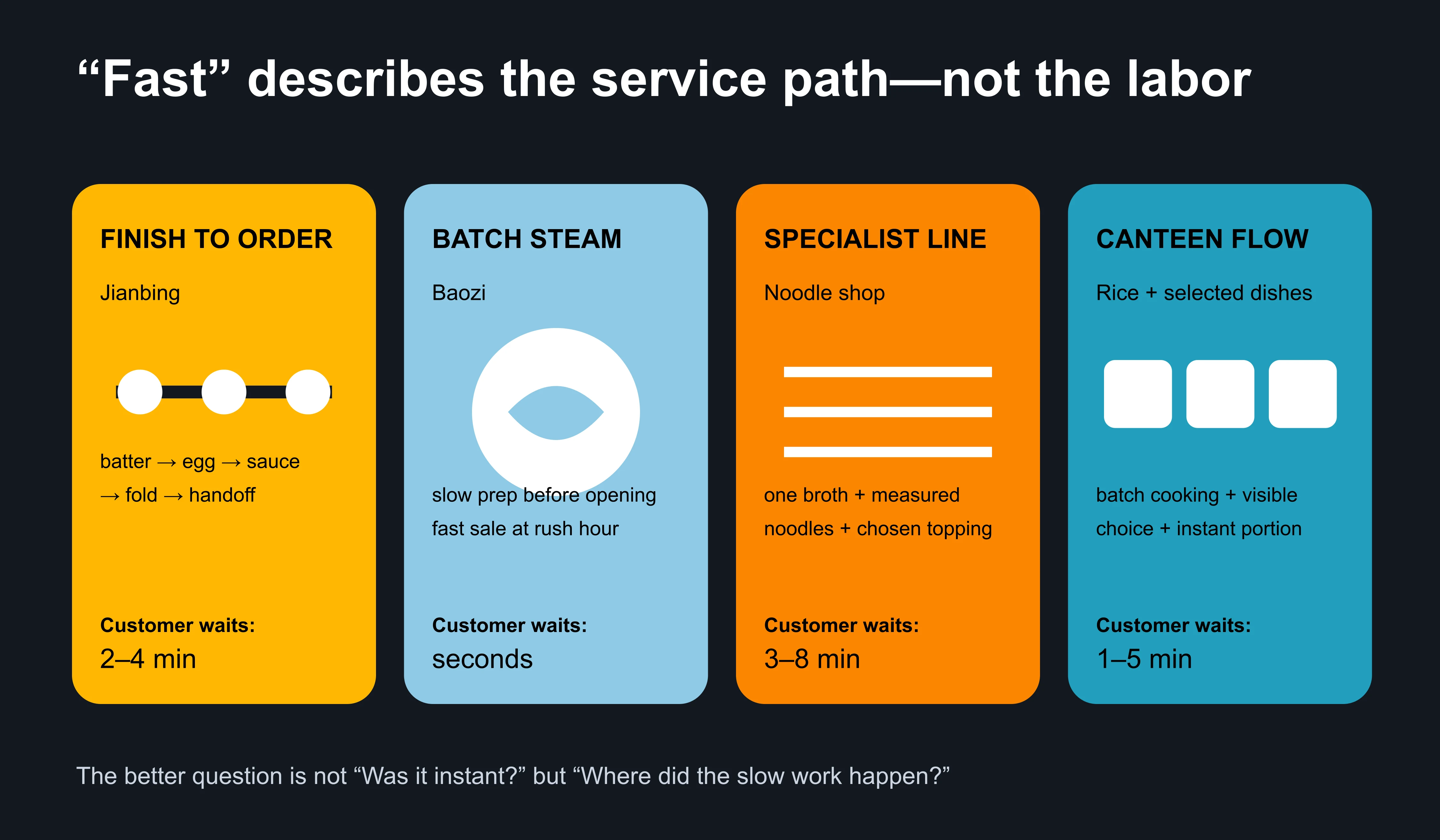 "Fast" describes the service path—not the labor

FINISH TO ORDER

Jianbing

batter → egg → sauce → fold → handoff

Customer waits:
2–4 min

BATCH STEAM

Baozi

slow prep before opening
fast sale at rush hour

Customer waits:
seconds

SPECIALIST LINE

Noodle shop

one broth + measured noodles + chosen topping

Customer waits:
3–8 min

CANTEEN FLOW

Rice + selected dishes

batch cooking + visible choice + instant portion

Customer waits:
1–5 min

The better question is not "Was it instant?" but "Where did the slow work happen?"